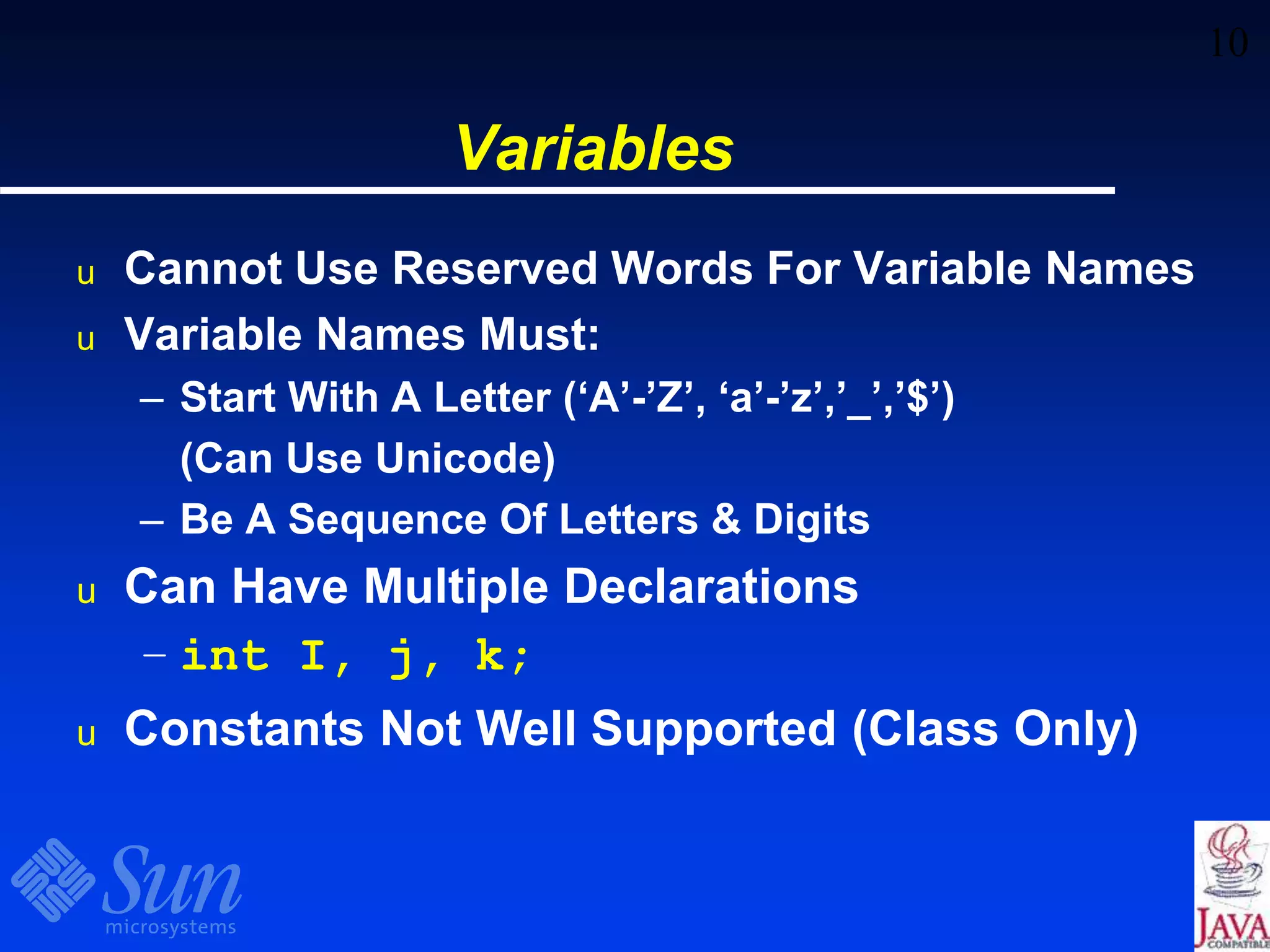 10

Variables

u Cannot Use Reserved Words For Variable Names

u Variable Names Must:

– Start With A Letter (‘A’-’Z’, ‘a’-’z’,’_’,’$’) (Can Use Unicode)

– Be A Sequence Of Letters & Digits

u Can Have Multiple Declarations

– int I, j, k;

u Constants Not Well Supported (Class Only)

Sun microsystems

JAVA COMPATIBLE